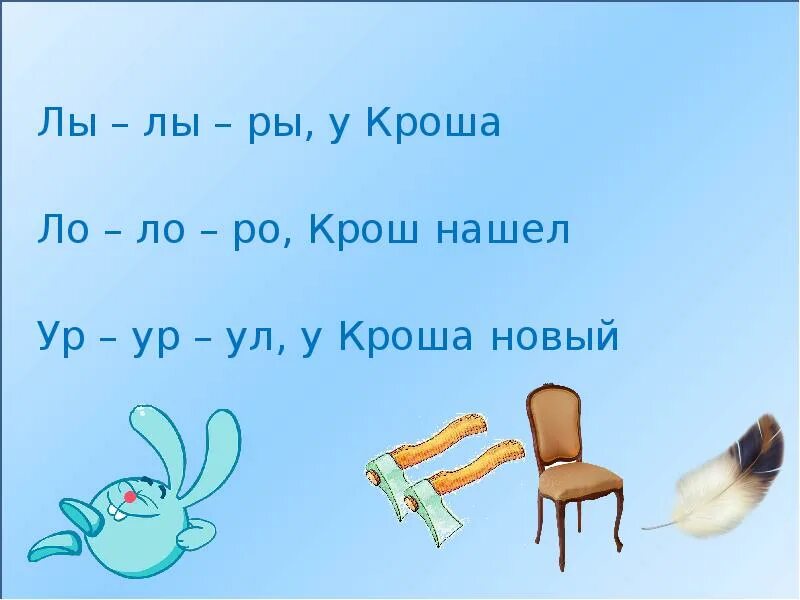 Лы – лы – ры, у Кроша

Ло – ло – ро, Крош нашел

Ур – ур – ул, у Кроша новый